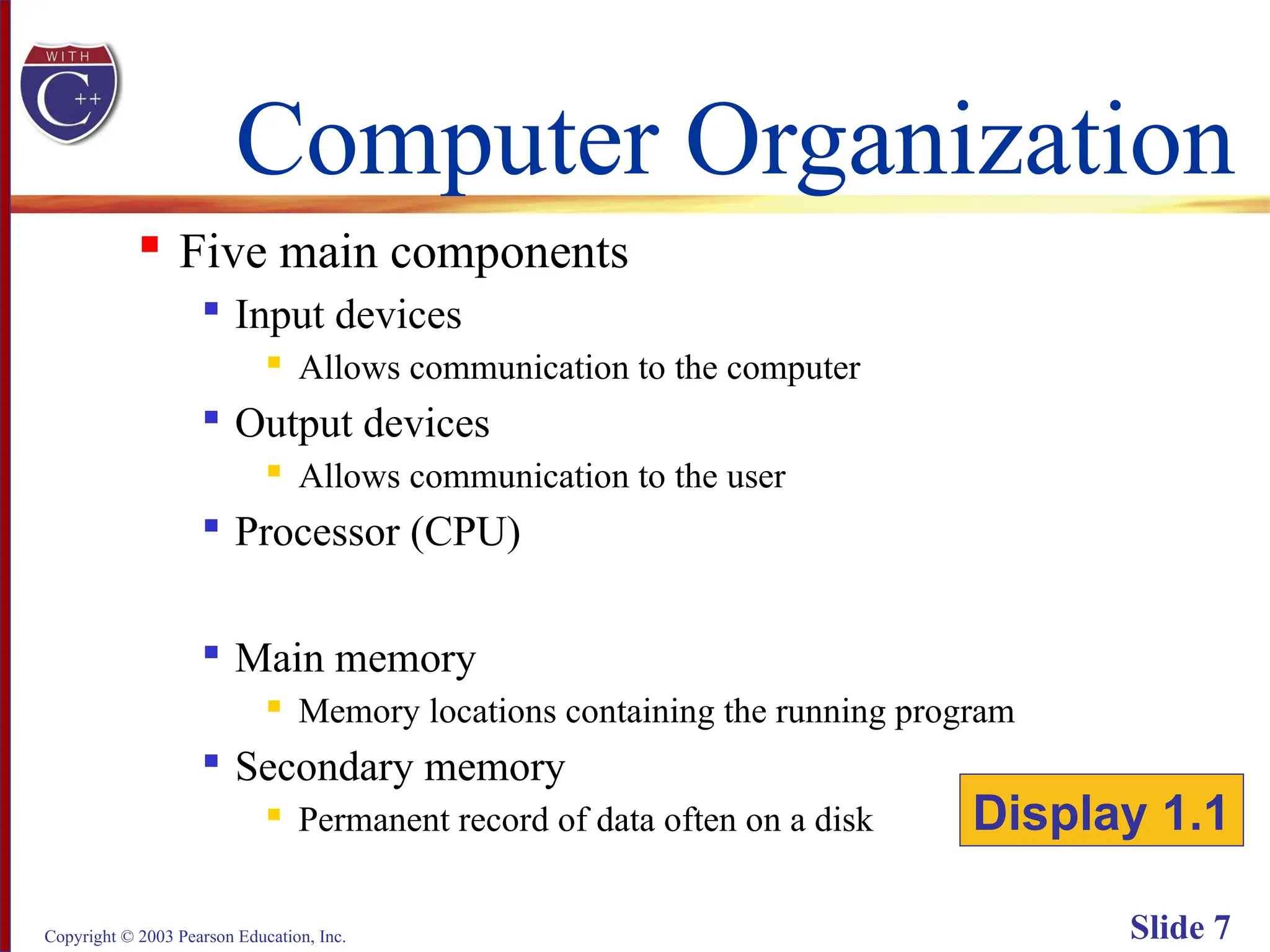 WITH C++

Computer Organization

Five main components

Input devices

Allows communication to the computer

Output devices

Allows communication to the user

Processor (CPU)

Main memory

Memory locations containing the running program

Secondary memory

Permanent record of data often on a disk

Display 1.1

Copyright © 2003 Pearson Education, Inc.

Slide 7